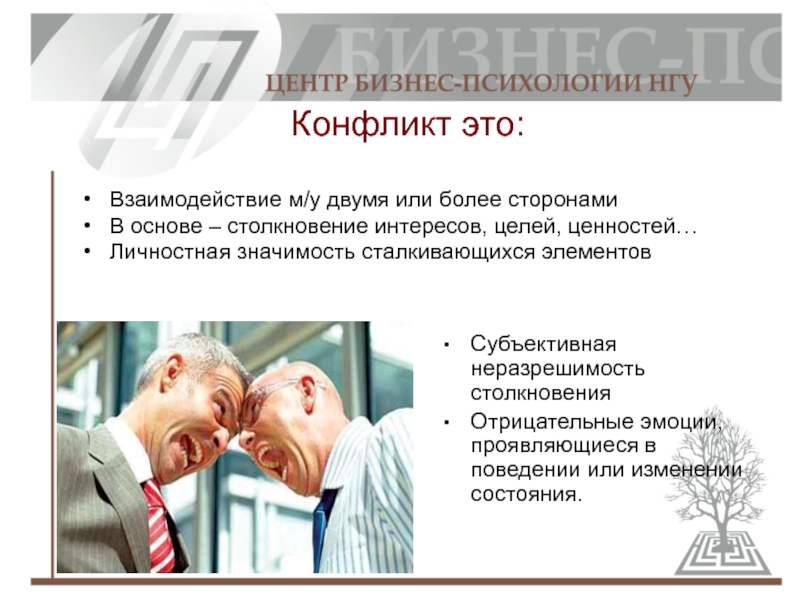 БИЗНЕС-ПС

ЦЕНТР БИЗНЕС-ПСИХОЛОГИИ НГУ

Конфликт это:

• Взаимодействие м/у двумя или более сторонами
• В основе – столкновение интересов, целей, ценностей…
• Личностная значимость сталкивающихся элементов

• Субъективная неразрешимость столкновения
• Отрицательные эмоции, проявляющиеся в поведении или изменении состояния.